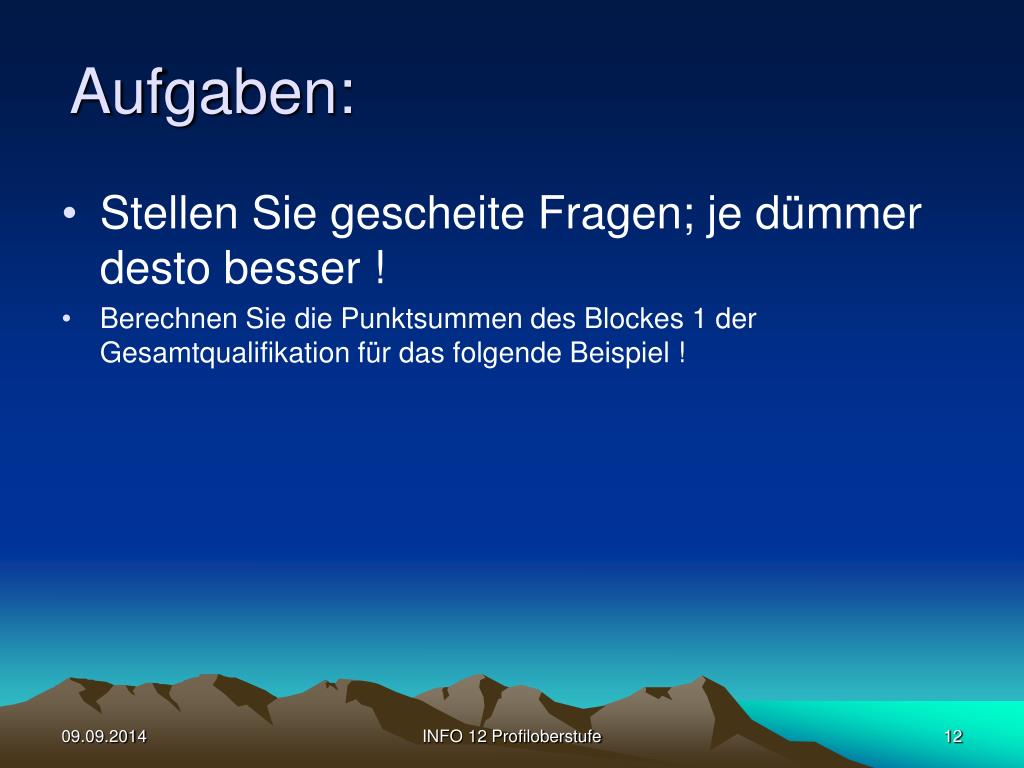 Aufgaben:

• Stellen Sie gescheite Fragen; je dümmer desto besser !

• Berechnen Sie die Punktsummen des Blockes 1 der Gesamtqualifikation für das folgende Beispiel !

09.09.2014

INFO 12 Profiloberstufe

12